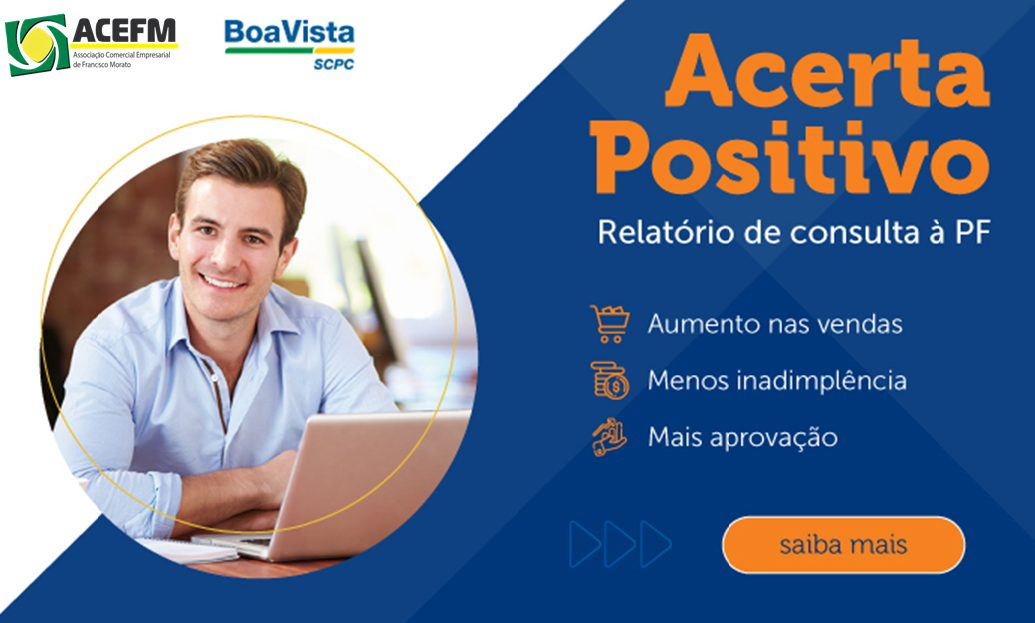 ACEFM
Associação Comercial Empresarial de Francsco Morato

BoaVista
SCPC

Acerta Positivo
Relatório de consulta à PF

Aumento nas vendas
Menos inadimplência
Mais aprovação

saiba mais